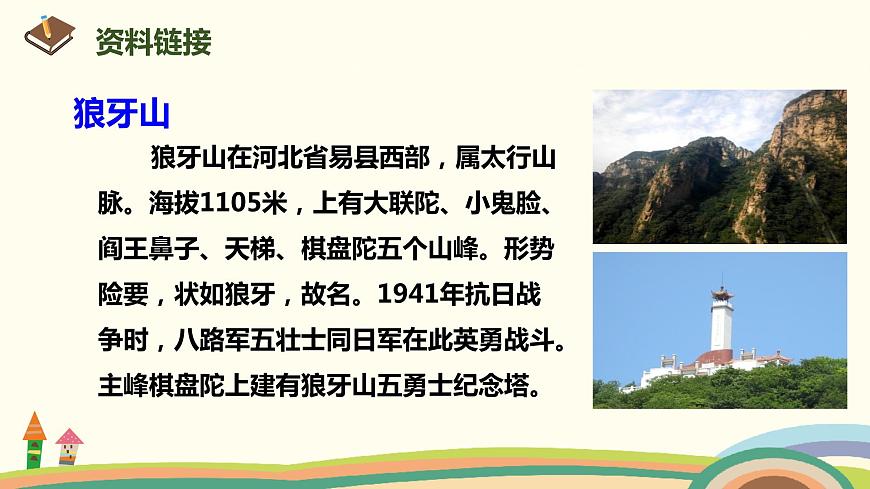 资料链接

狼牙山

狼牙山在河北省易县西部，属太行山脉。海拔1105米，上有大联陀、小鬼脸、阎王鼻子、天梯、棋盘陀五个山峰。形势险要，状如狼牙，故名。1941年抗日战争时，八路军五壮士同日军在此英勇战斗。主峰棋盘陀上建有狼牙山五勇士纪念塔。